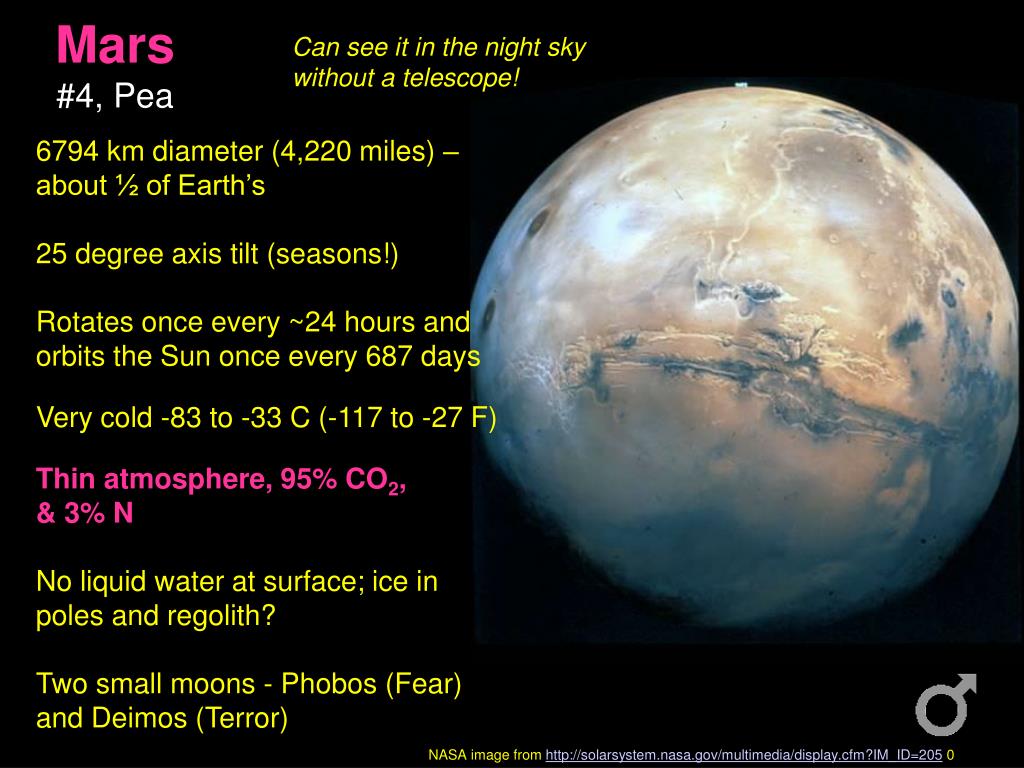 Mars
#4, Pea

Can see it in the night sky without a telescope!

6794 km diameter (4,220 miles) – about ½ of Earth's

25 degree axis tilt (seasons!)

Rotates once every ~24 hours and orbits the Sun once every 687 days

Very cold -83 to -33 C (-117 to -27 F)

Thin atmosphere, 95% $CO_2$, & 3% N

No liquid water at surface; ice in poles and regolith?

Two small moons - Phobos (Fear) and Deimos (Terror)

♂

NASA image from http://solarsystem.nasa.gov/multimedia/display.cfm?IM_ID=205 0